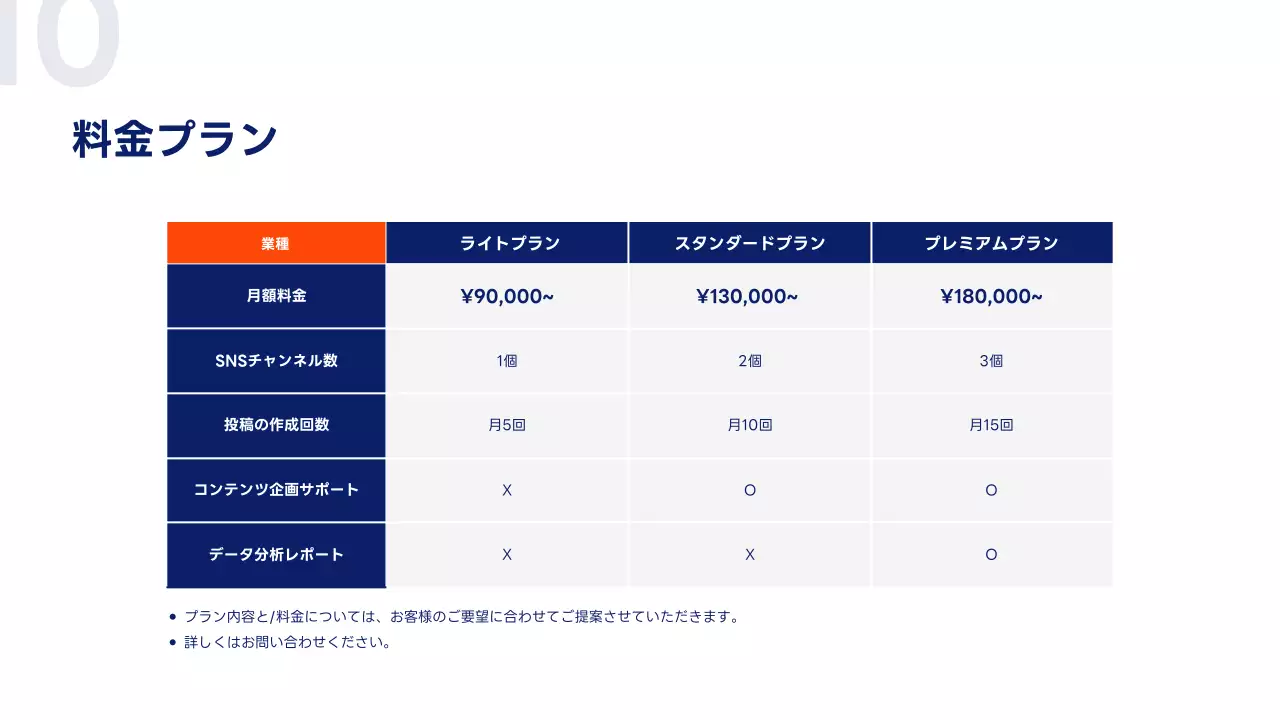 10

料金プラン

| 業種 | ライトプラン | スタンダードプラン | プレミアムプラン |
|---|---|---|---|
| 月額料金 | ¥90,000~ | ¥130,000~ | ¥180,000~ |
| SNSチャンネル数 | 1個 | 2個 | 3個 |
| 投稿の作成回数 | 月5回 | 月10回 | 月15回 |
| コンテンツ企画サポート | X | O | O |
| データ分析レポート | X | X | O |

• プラン内容と/料金については、お客様のご要望に合わせてご提案させていただきます。
• 詳しくはお問い合わせください。